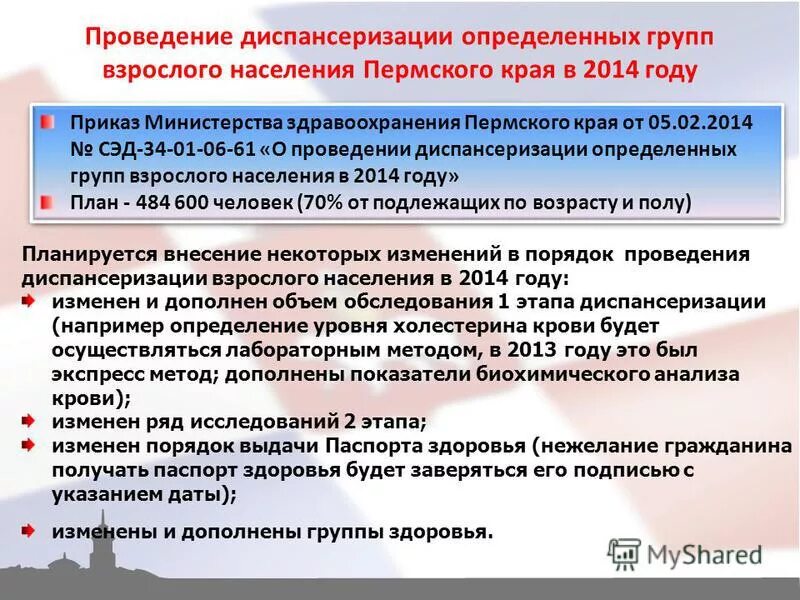 Проведение диспансеризации определенных групп взрослого населения Пермского края в 2014 году

Приказ Министерства здравоохранения Пермского края от 05.02.2014 № СЭД-34-01-06-61 «О проведении диспансеризации определенных групп взрослого населения в 2014 году»

План - 484 600 человек (70% от подлежащих по возрасту и полу)

Планируется внесение некоторых изменений в порядок проведения диспансеризации взрослого населения в 2014 году:

изменен и дополнен объем обследования 1 этапа диспансеризации (например определение уровня холестерина крови будет осуществляться лабораторным методом, в 2013 году это был экспресс метод; дополнены показатели биохимического анализа крови);

изменен ряд исследований 2 этапа;

изменен порядок выдачи Паспорта здоровья (нежелание гражданина получать паспорт здоровья будет заверяться его подписью с указанием даты);

изменены и дополнены группы здоровья.

MyShared